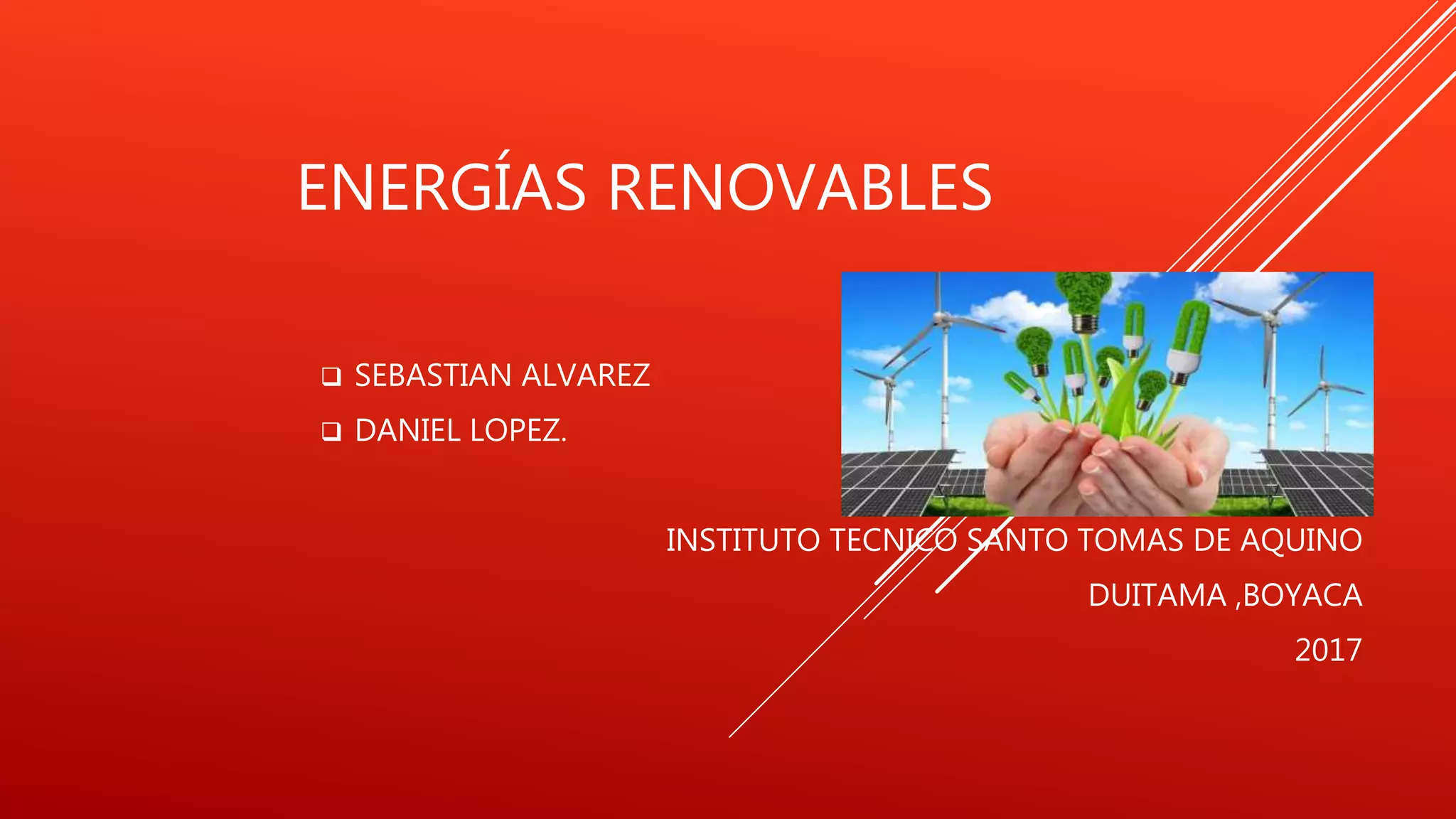 ENERGÍAS RENOVABLES

❑ SEBASTIAN ALVAREZ
❑ DANIEL LOPEZ.

INSTITUTO TECNICO SANTO TOMAS DE AQUINO
DUITAMA ,BOYACA
2017